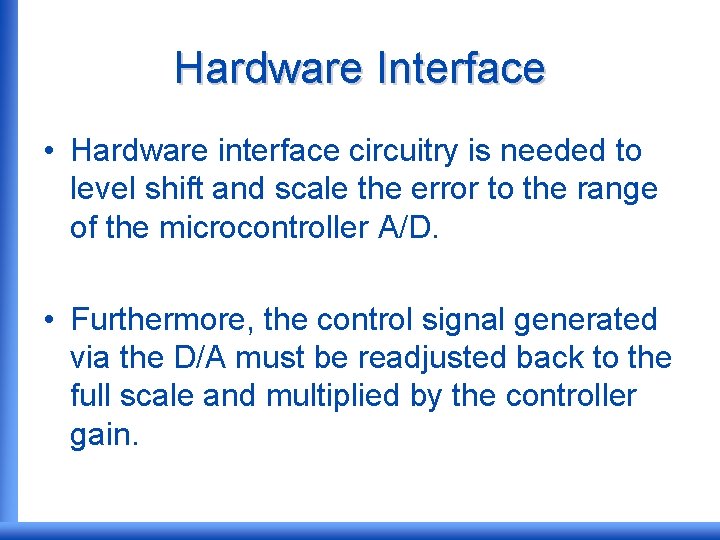 Hardware Interface

• Hardware interface circuitry is needed to level shift and scale the error to the range of the microcontroller A/D.

• Furthermore, the control signal generated via the D/A must be readjusted back to the full scale and multiplied by the controller gain.